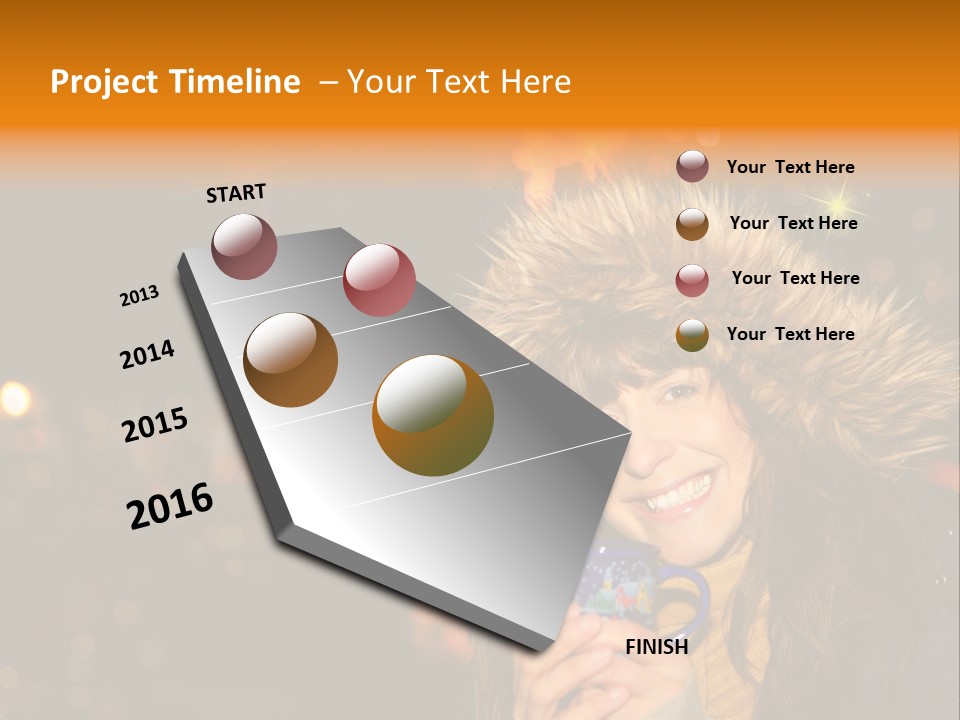 Project Timeline – Your Text Here

START

2013

2014

2015

2016

FINISH

Your Text Here

Your Text Here

Your Text Here

Your Text Here